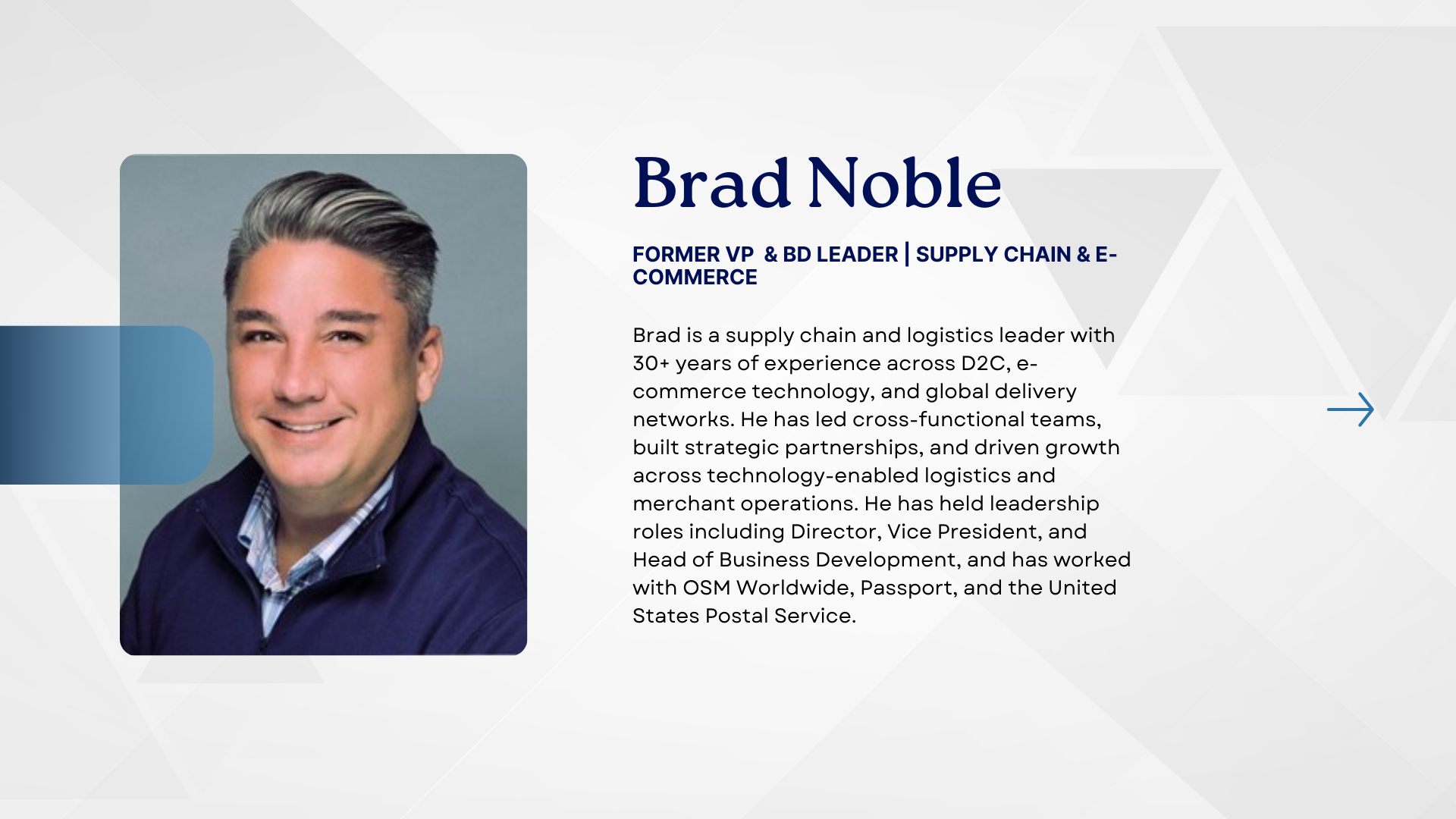 Brad Noble

FORMER VP & BD LEADER | SUPPLY CHAIN & E-COMMERCE

Brad is a supply chain and logistics leader with 30+ years of experience across D2C, e-commerce technology, and global delivery networks. He has led cross-functional teams, built strategic partnerships, and driven growth across technology-enabled logistics and merchant operations. He has held leadership roles including Director, Vice President, and Head of Business Development, and has worked with OSM Worldwide, Passport, and the United States Postal Service.